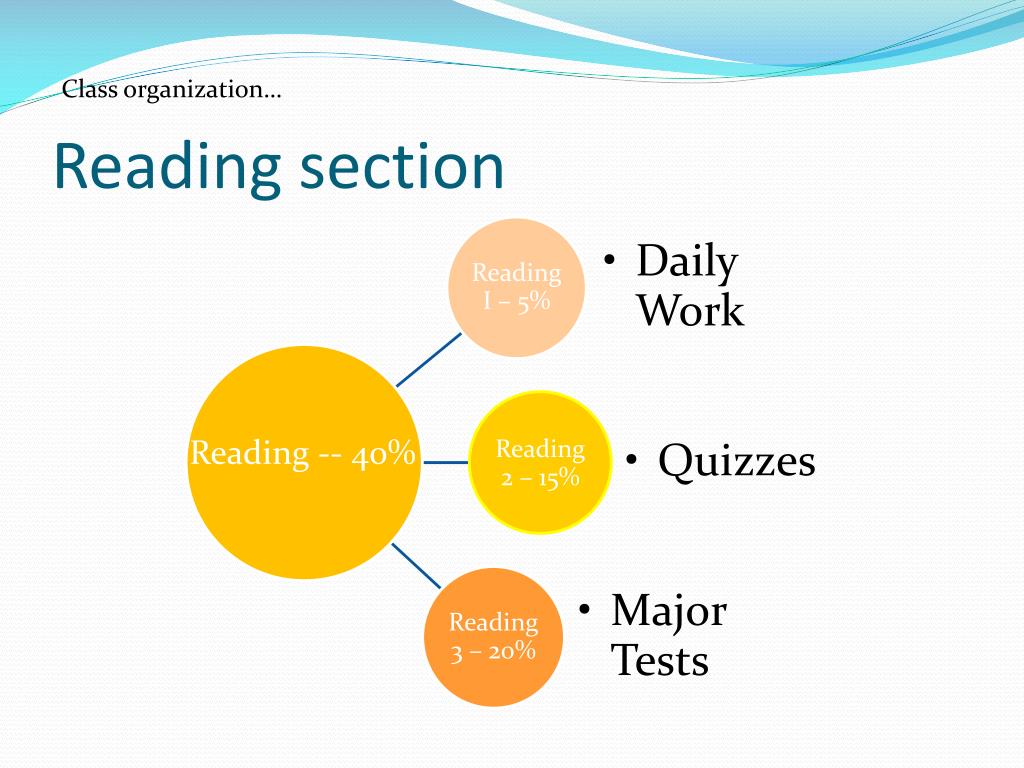 Class organization…

Reading section

Reading -- 40%

Reading I – 5%

• Daily Work

Reading 2 – 15%

• Quizzes

Reading 3 – 20%

• Major Tests